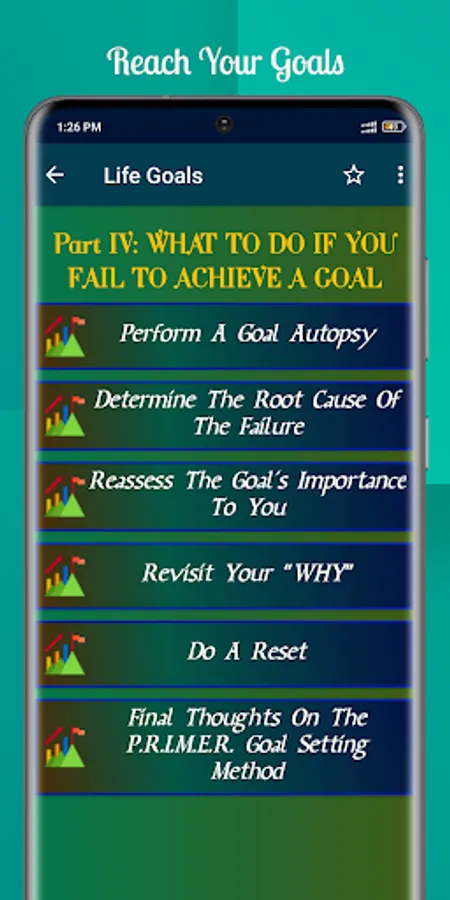 Reach Your Goals

1:26 PM

Life Goals

Part IV: WHAT TO DO IF YOU FAIL TO ACHIEVE A GOAL

Perform A Goal Autopsy

Determine The Root Cause Of The Failure

Reassess The Goal's Importance To You

Revisit Your "WHY"

Do A Reset

Final Thoughts On The P.R.I.M.E.R. Goal Setting Method